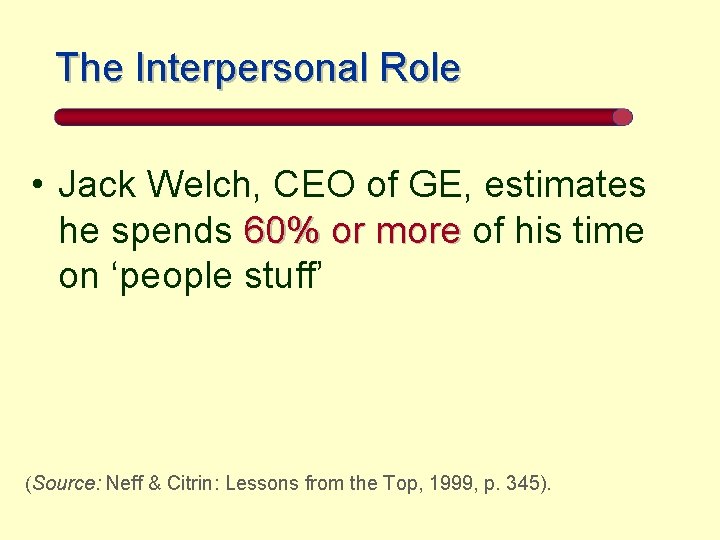 The Interpersonal Role

• Jack Welch, CEO of GE, estimates he spends 60% or more of his time on ‘people stuff’

(Source: Neff & Citrin: Lessons from the Top, 1999, p. 345).